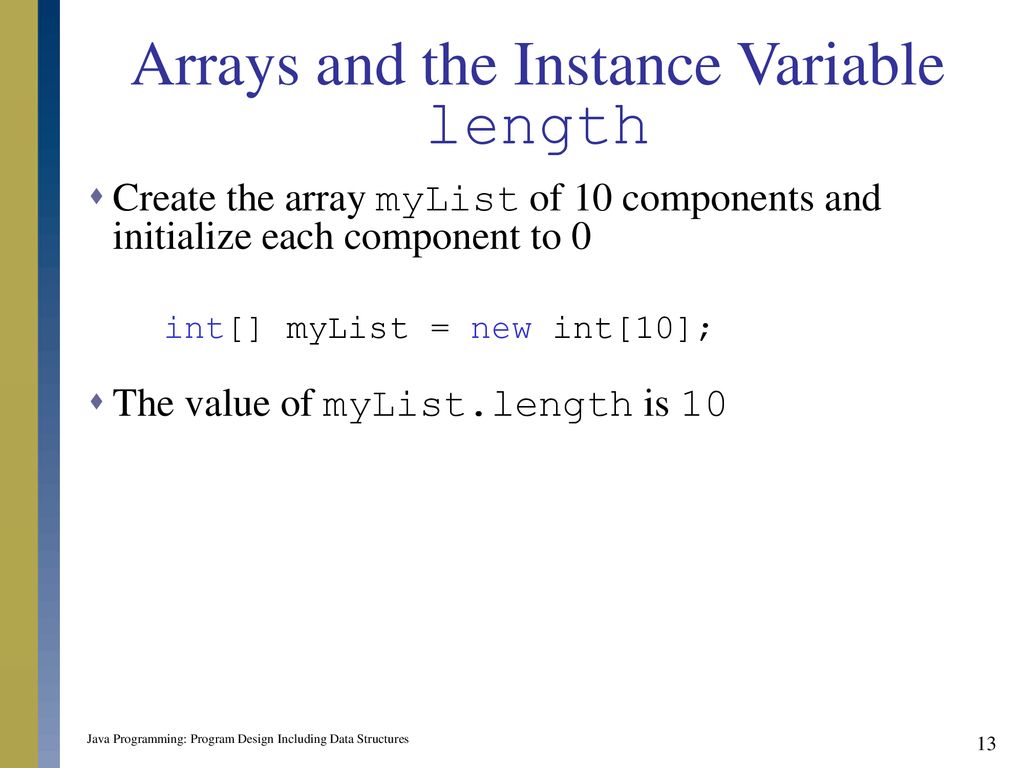 Arrays and the Instance Variable length

Create the array myList of 10 components and initialize each component to 0

int[] myList = new int[10];

The value of myList.length is 10

Java Programming: Program Design Including Data Structures

13